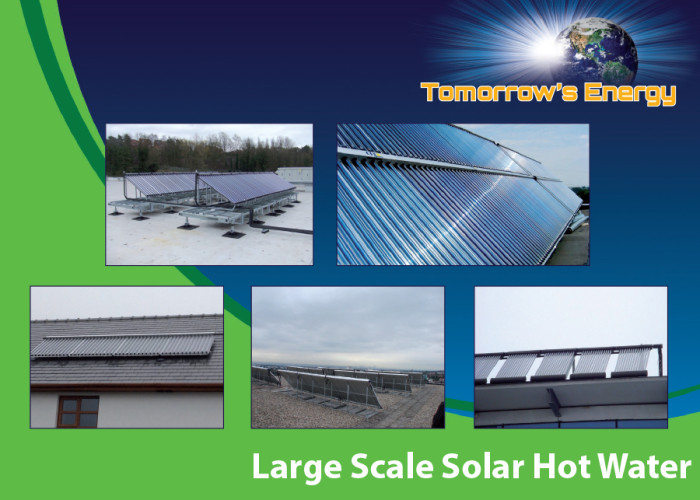 Tomorrow's Energy

Large Scale Solar Hot Water